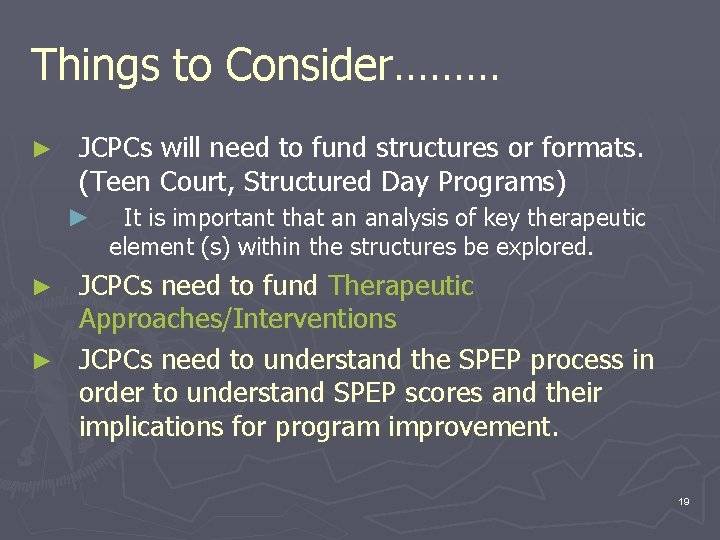 Things to Consider………

► JCPCs will need to fund structures or formats. (Teen Court, Structured Day Programs)

► It is important that an analysis of key therapeutic element (s) within the structures be explored.

► JCPCs need to fund Therapeutic Approaches/Interventions

► JCPCs need to understand the SPEP process in order to understand SPEP scores and their implications for program improvement.

19